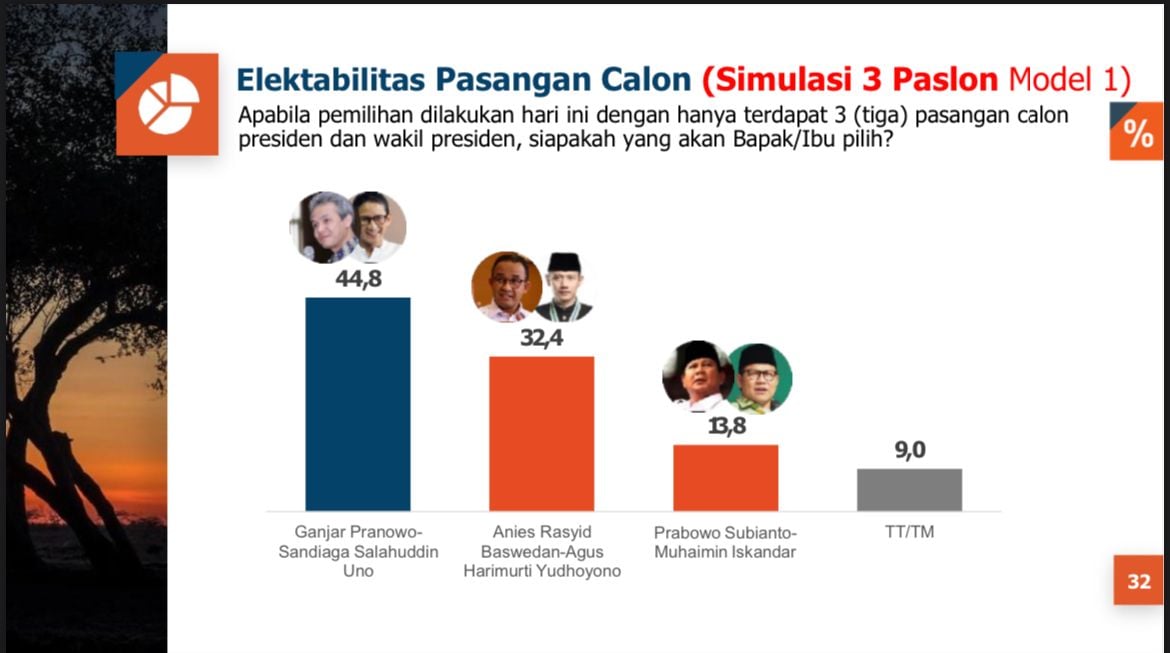 Elektabilitas Pasangan Calon (Simulasi 3 Paslon Model 1)

Apabila pemilihan dilakukan hari ini dengan hanya terdapat 3 (tiga) pasangan calon presiden dan wakil presiden, siapakah yang akan Bapak/Ibu pilih?

%

44,8

32,4

13,8

9,0

Ganjar Pranowo-Sandiaga Salahuddin Uno

Anies Rasyid Baswedan-Agus Harimurti Yudhoyono

Prabowo Subianto-Muhaimin Iskandar

TT/TM

32